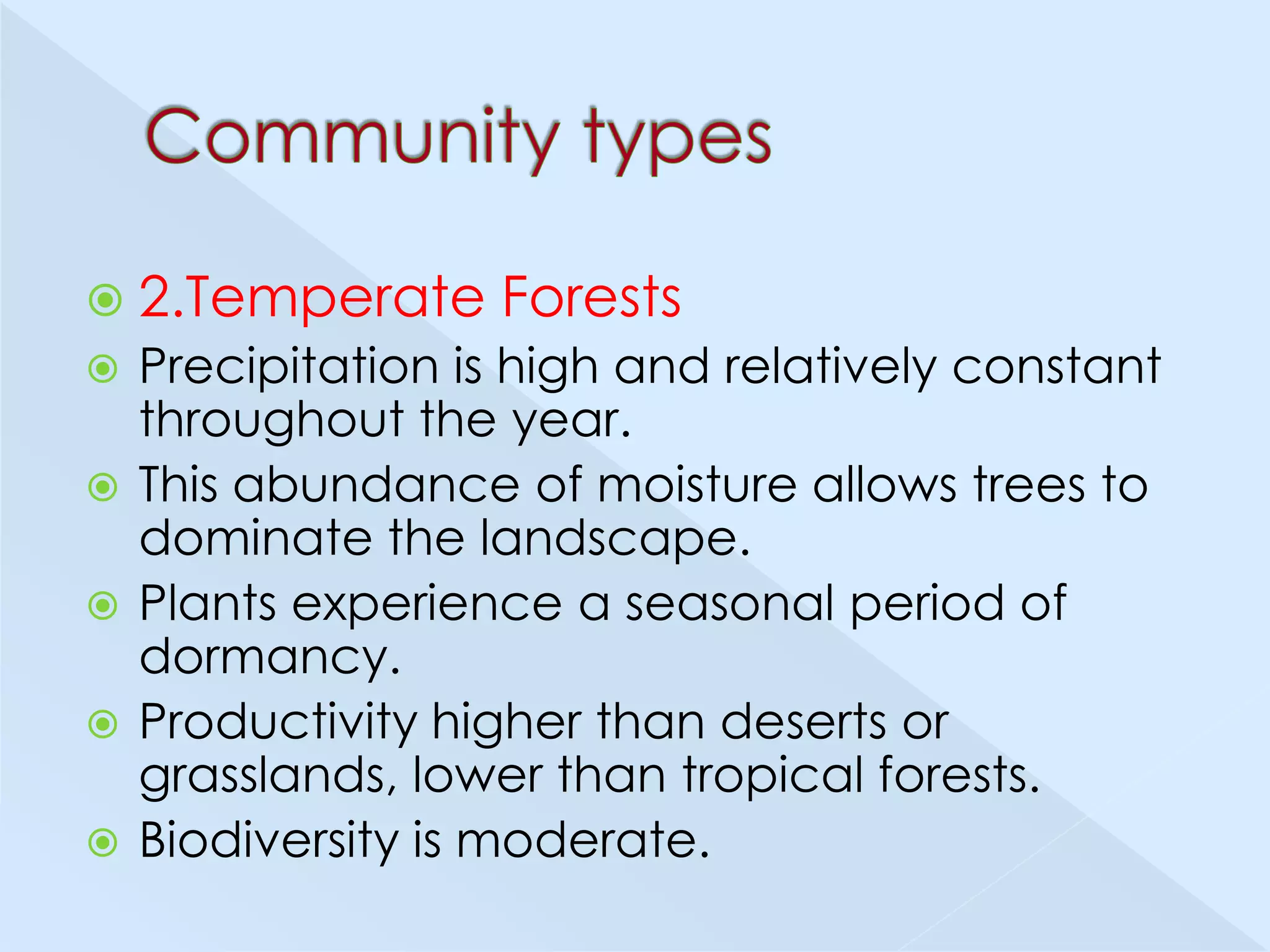 Community types

2.Temperate Forests

Precipitation is high and relatively constant throughout the year.

This abundance of moisture allows trees to dominate the landscape.

Plants experience a seasonal period of dormancy.

Productivity higher than deserts or grasslands, lower than tropical forests.

Biodiversity is moderate.